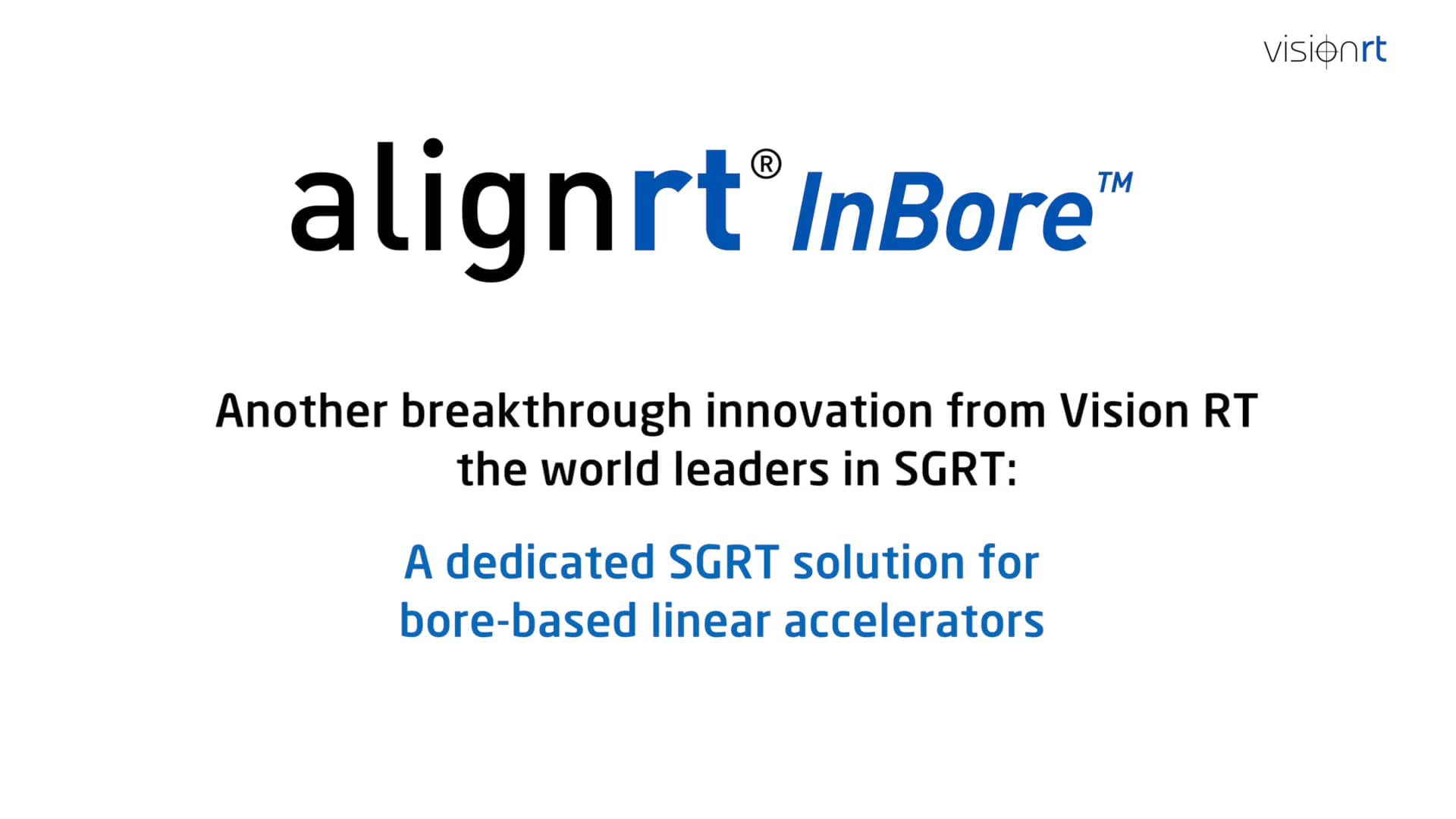 visionrt

alignrt® InBore™

Another breakthrough innovation from Vision RT the world leaders in SGRT:

A dedicated SGRT solution for bore-based linear accelerators